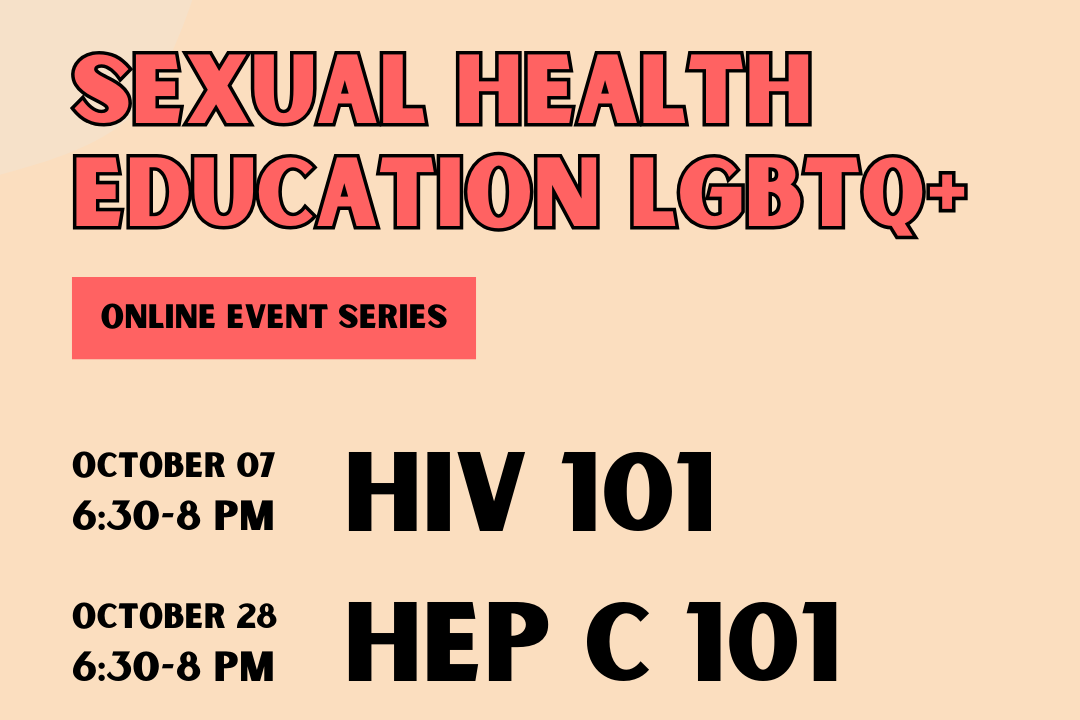 SEXUAL HEALTH EDUCATION LGBTQ+

ONLINE EVENT SERIES

OCTOBER 07
6:30-8 PM

HIV 101

OCTOBER 28
6:30-8 PM

HEP C 101